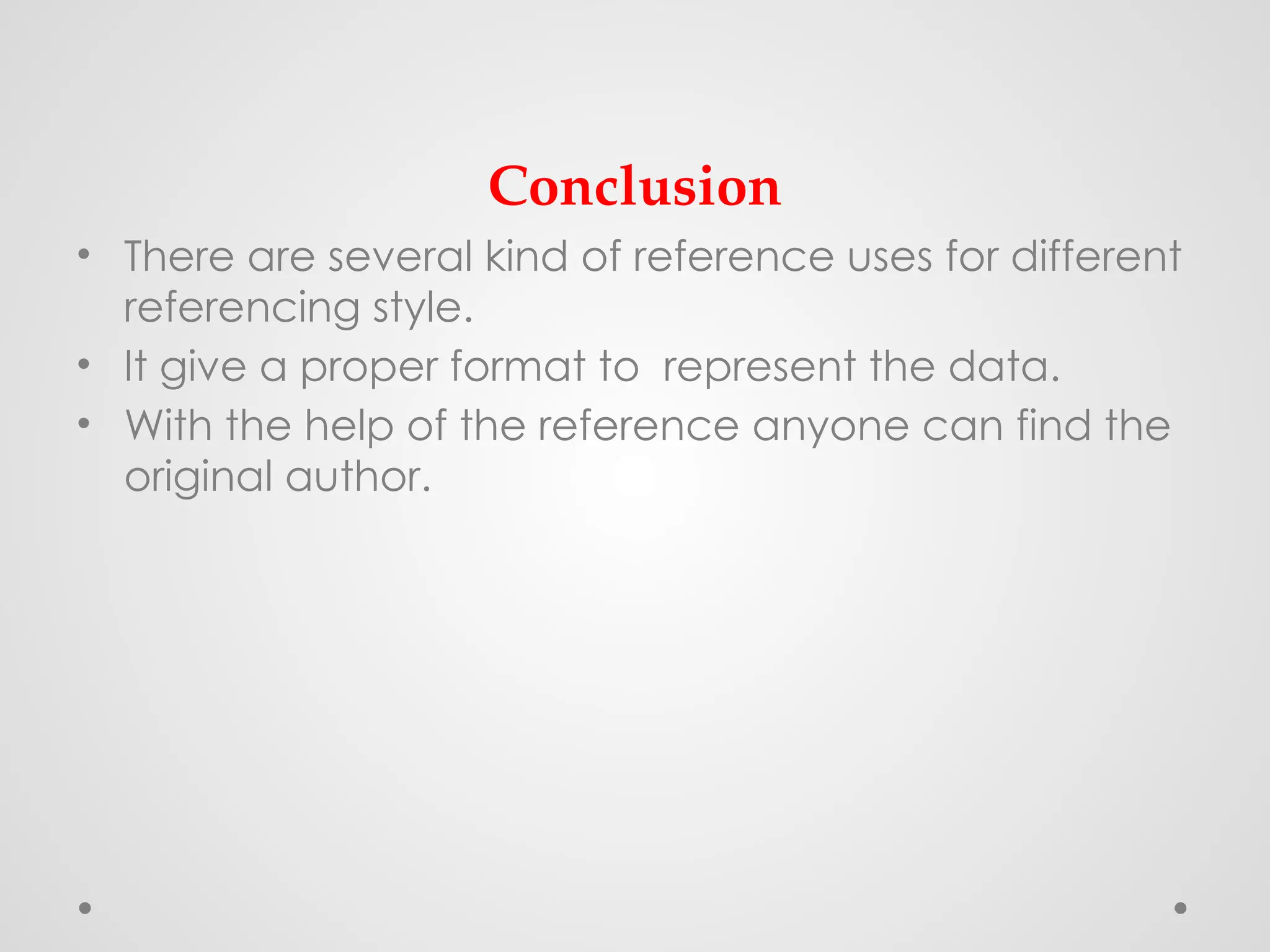 Conclusion

• There are several kind of reference uses for different referencing style.
• It give a proper format to  represent the data.
• With the help of the reference anyone can find the original author.